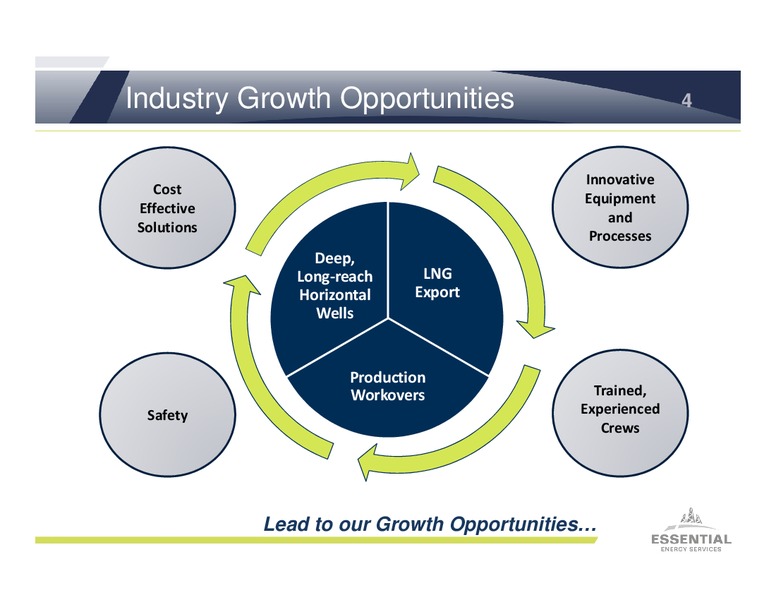 Industry Growth Opportunities

4

Cost Effective Solutions

Innovative Equipment and Processes

Deep, Long-reach Horizontal Wells

LNG Export

Production Workovers

Safety

Trained, Experienced Crews

Lead to our Growth Opportunities…

ESSENTIAL
ENERGY SERVICES